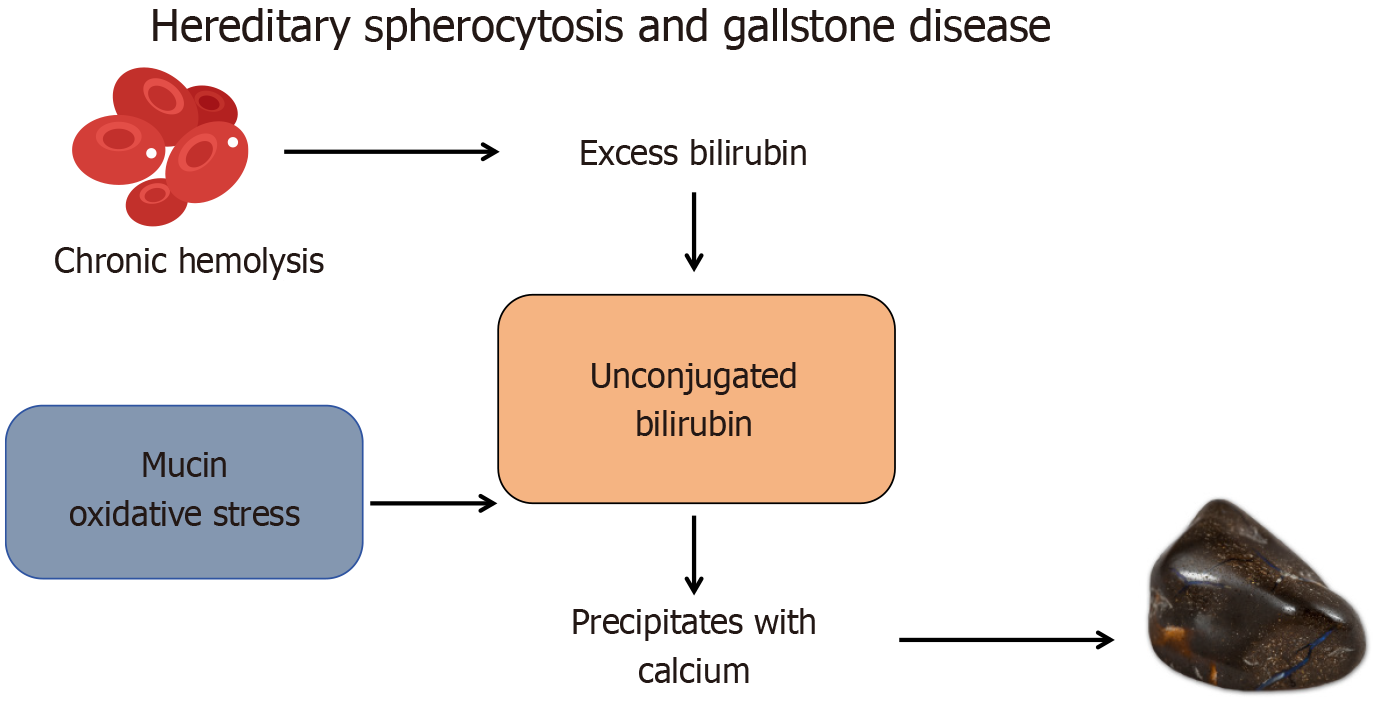 Hereditary spherocytosis and gallstone disease

Chronic hemolysis

Excess bilirubin

Unconjugated bilirubin

Mucin oxidative stress

Precipitates with calcium